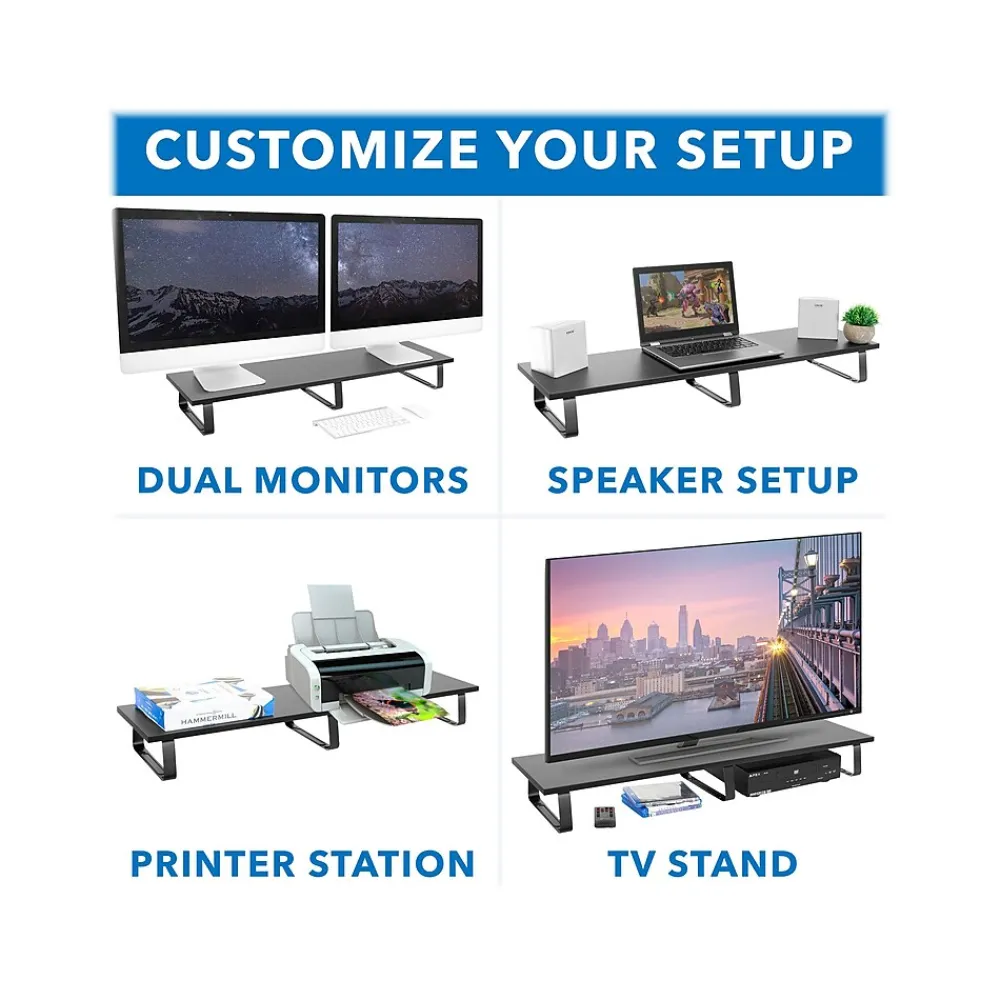 CUSTOMIZE YOUR SETUP

DUAL MONITORS

SPEAKER SETUP

HAMMERMILL

PRINTER STATION

TV STAND